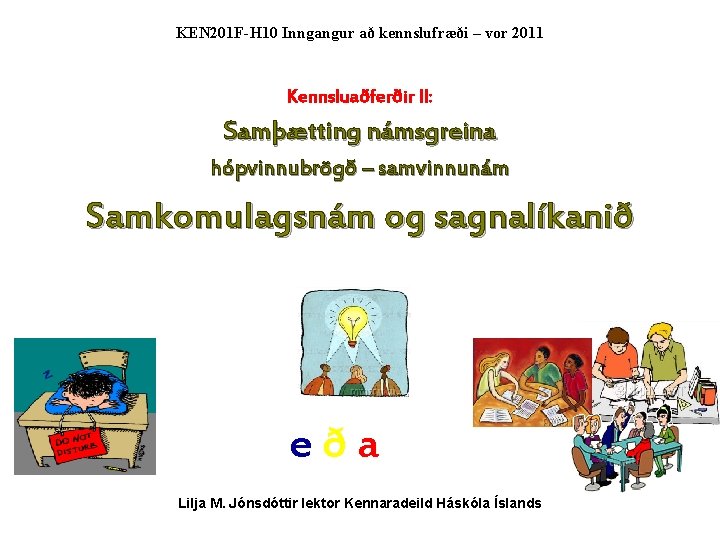 KEN201F-H10 Inngangur að kennslufræði – vor 2011

Kennsluaðferðir II:

Samþætting námsgreina

hópvinnubrögð – samvinnunám

Samkomulagsnám og sagnalíkanið

DO NOT DISTURB

e ð a

Lilja M. Jónsdóttir lektor Kennaradeild Háskóla Íslands